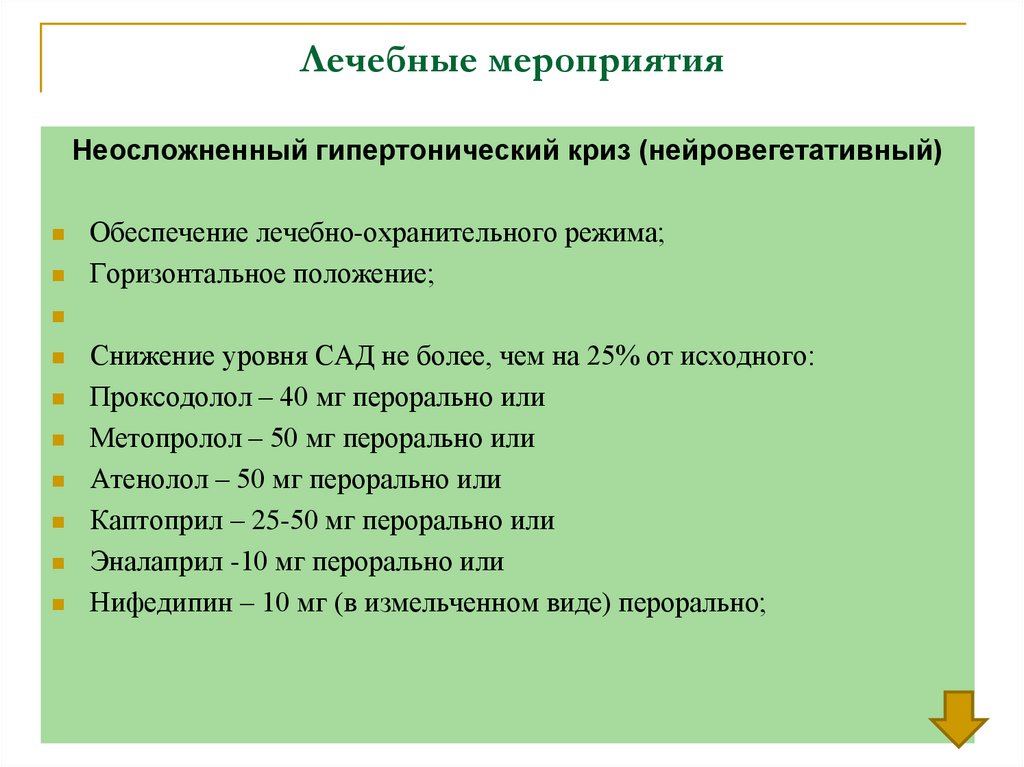 Лечебные мероприятия

Неосложненный гипертонический криз (нейровегетативный)

- Обеспечение лечебно-охранительного режима;
- Горизонтальное положение;
- 
- Снижение уровня САД не более, чем на 25% от исходного:
- Проксодолол – 40 мг перорально или
- Метопролол – 50 мг перорально или
- Атенолол – 50 мг перорально или
- Каптоприл – 25-50 мг перорально или
- Эналаприл -10 мг перорально или
- Нифедипин – 10 мг (в измельченном виде) перорально;